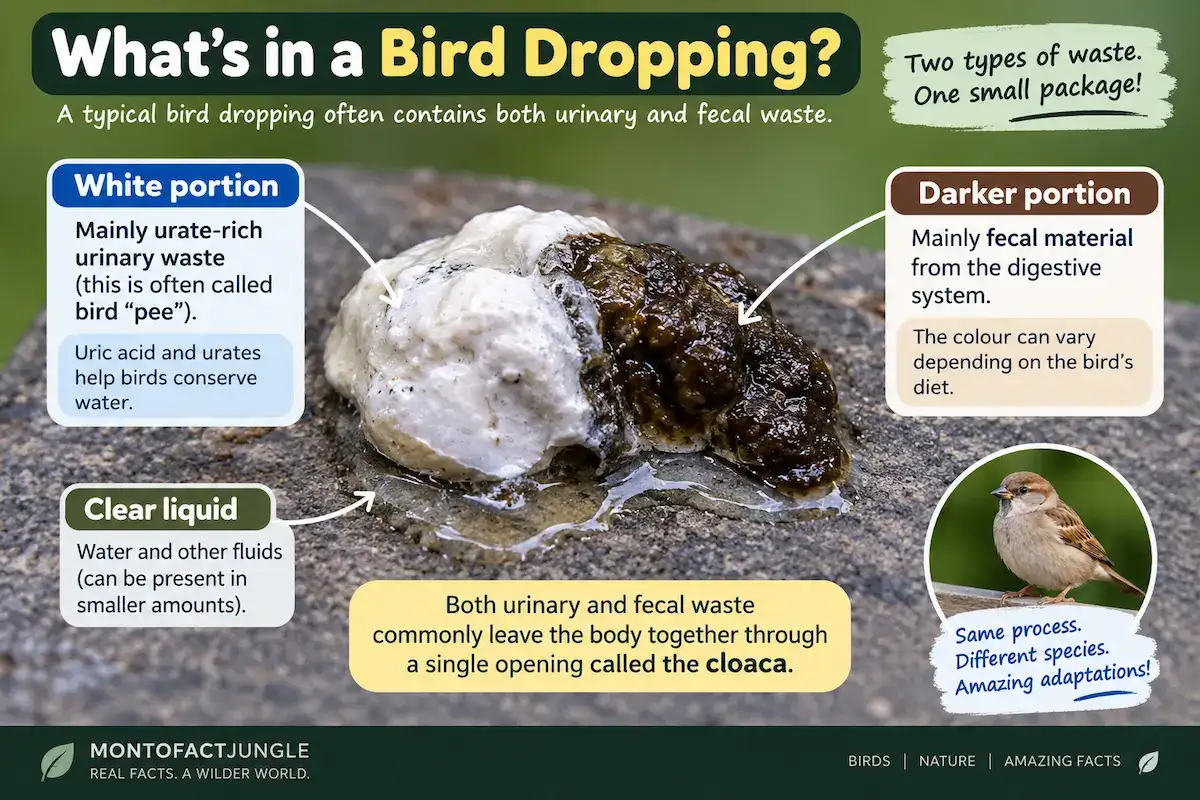 What's in a Bird Dropping?

A typical bird dropping often contains both urinary and fecal waste.

Two types of waste. One small package!

White portion

Mainly urate-rich urinary waste (this is often called bird "pee").

Uric acid and urates help birds conserve water.

Darker portion

Mainly fecal material from the digestive system.

The colour can vary depending on the bird's diet.

Clear liquid

Water and other fluids (can be present in smaller amounts).

Both urinary and fecal waste commonly leave the body together through a single opening called the cloaca.

Same process. Different species. Amazing adaptations!

MONTOFACTJUNGLE
REAL FACTS. A WILDER WORLD.

BIRDS | NATURE | AMAZING FACTS